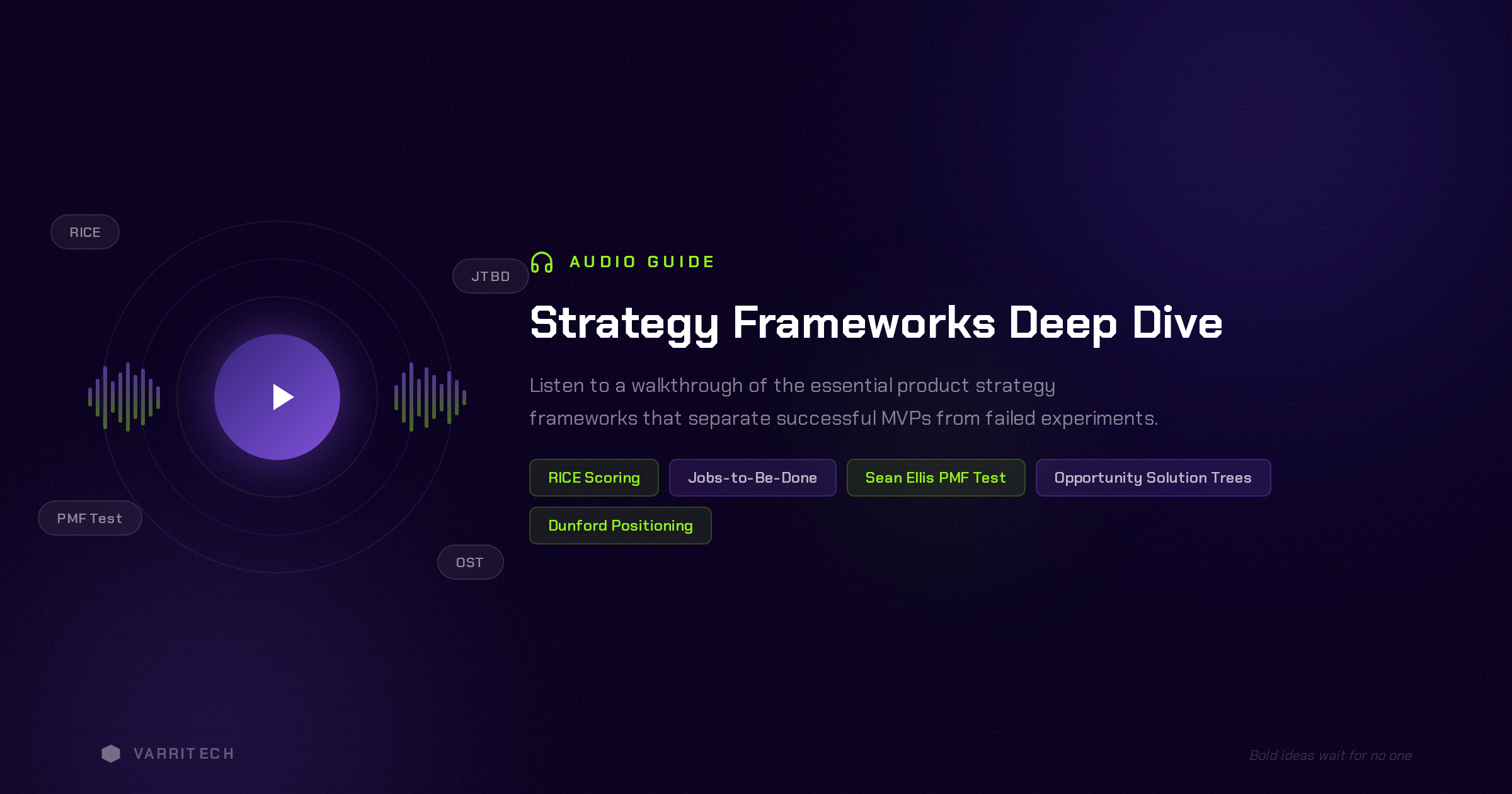 RICE

JTBD

PMF Test

OST

AUDIO GUIDE

Strategy Frameworks Deep Dive

Listen to a walkthrough of the essential product strategy frameworks that separate successful MVPs from failed experiments.

RICE Scoring

Jobs-to-Be-Done

Sean Ellis PMF Test

Opportunity Solution Trees

Dunford Positioning

VARRITECH

Bold ideas wait for no one